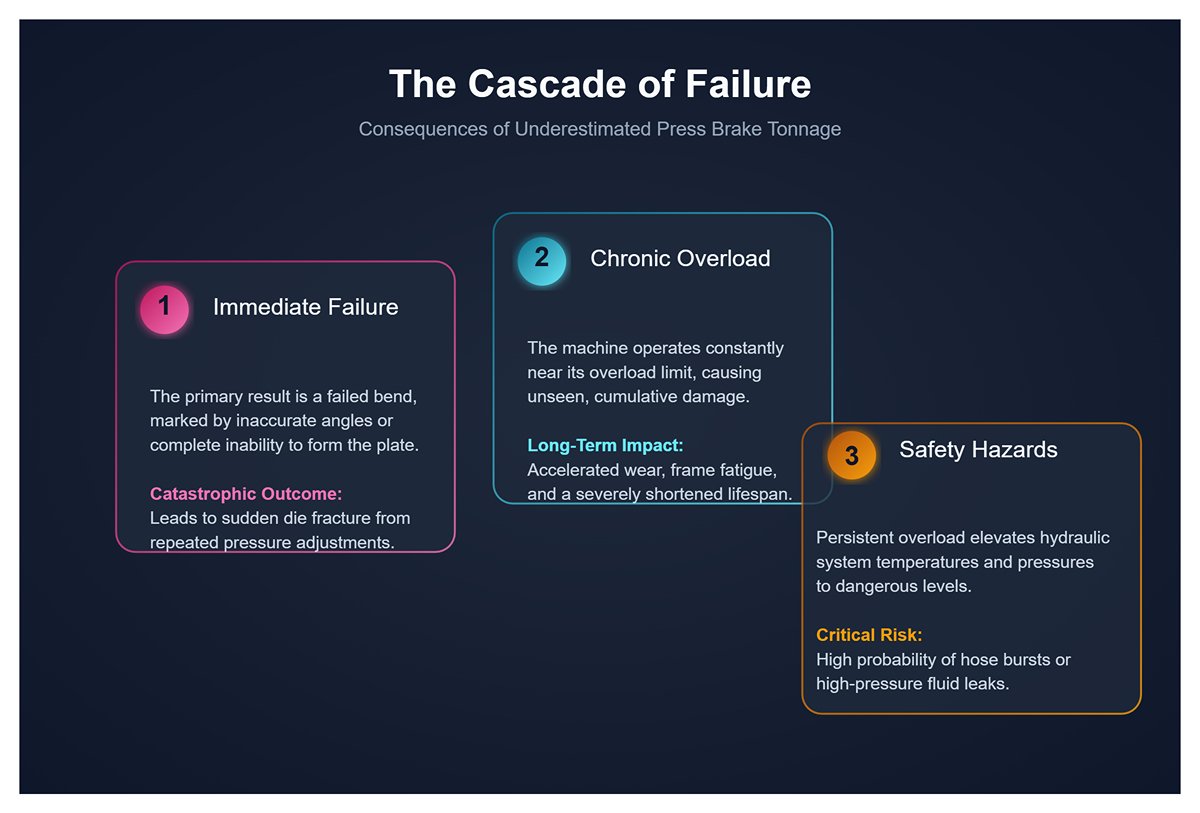 The Cascade of Failure

Consequences of Underestimated Press Brake Tonnage

1 Immediate Failure

The primary result is a failed bend, marked by inaccurate angles or complete inability to form the plate.

Catastrophic Outcome:
Leads to sudden die fracture from repeated pressure adjustments.

2 Chronic Overload

The machine operates constantly near its overload limit, causing unseen, cumulative damage.

Long-Term Impact:
Accelerated wear, frame fatigue, and a severely shortened lifespan.

3 Safety Hazards

Persistent overload elevates hydraulic system temperatures and pressures to dangerous levels.

Critical Risk:
High probability of hose bursts or high-pressure fluid leaks.